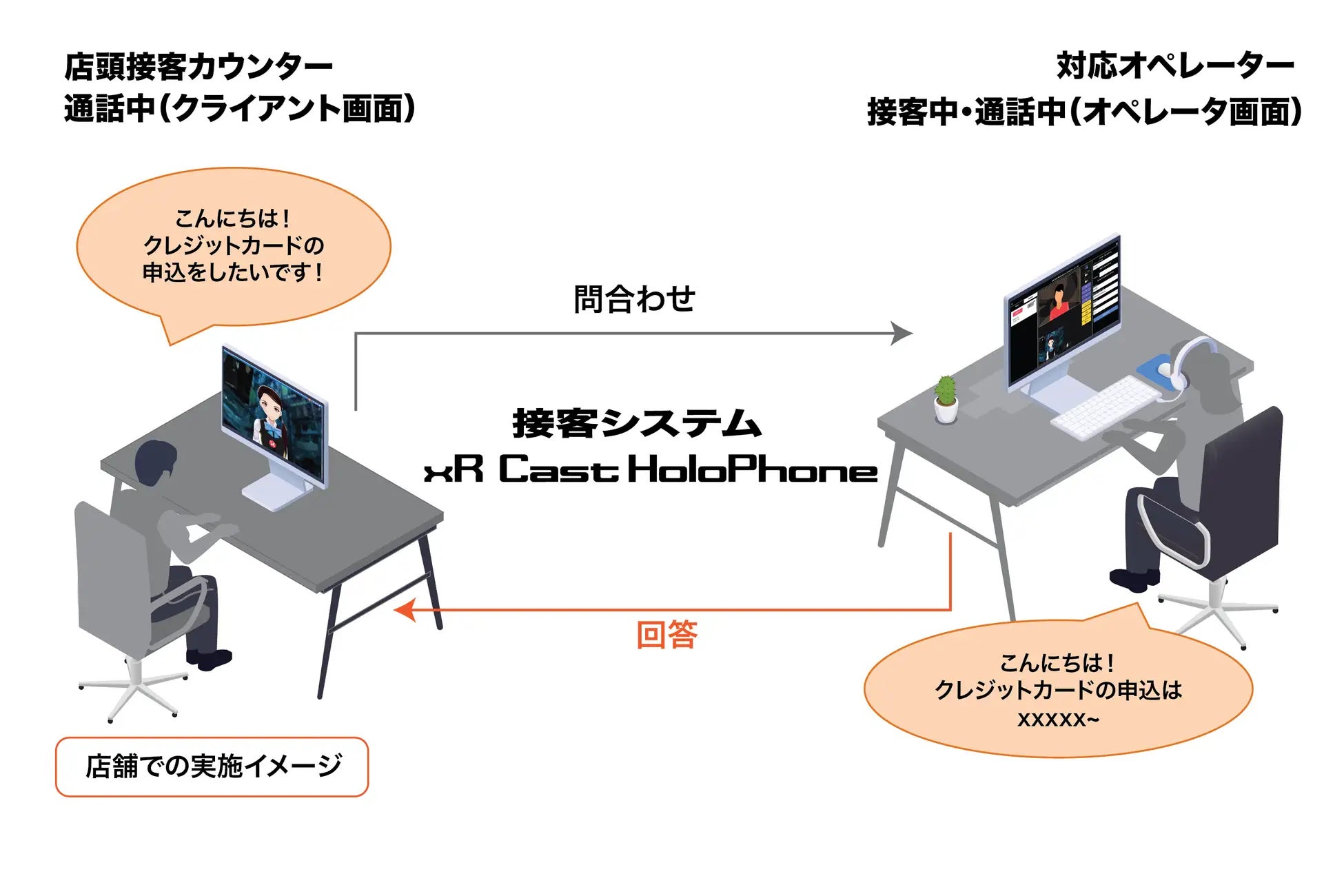 店頭接客カウンター
通話中(クライアント画面)

対応オペレーター
接客中・通話中(オペレータ画面)

こんにちは！
クレジットカードの
申込をしたいです！

問合わせ

接客システム
xR Cast HoloPhone

回答

こんにちは！
クレジットカードの申込は
xxxxx~

店舗での実施イメージ